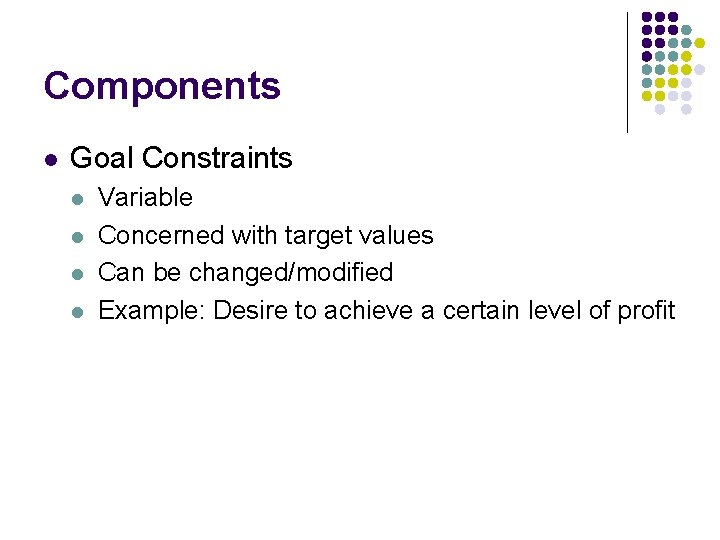 Components

- Goal Constraints
  - Variable
  - Concerned with target values
  - Can be changed/modified
  - Example: Desire to achieve a certain level of profit